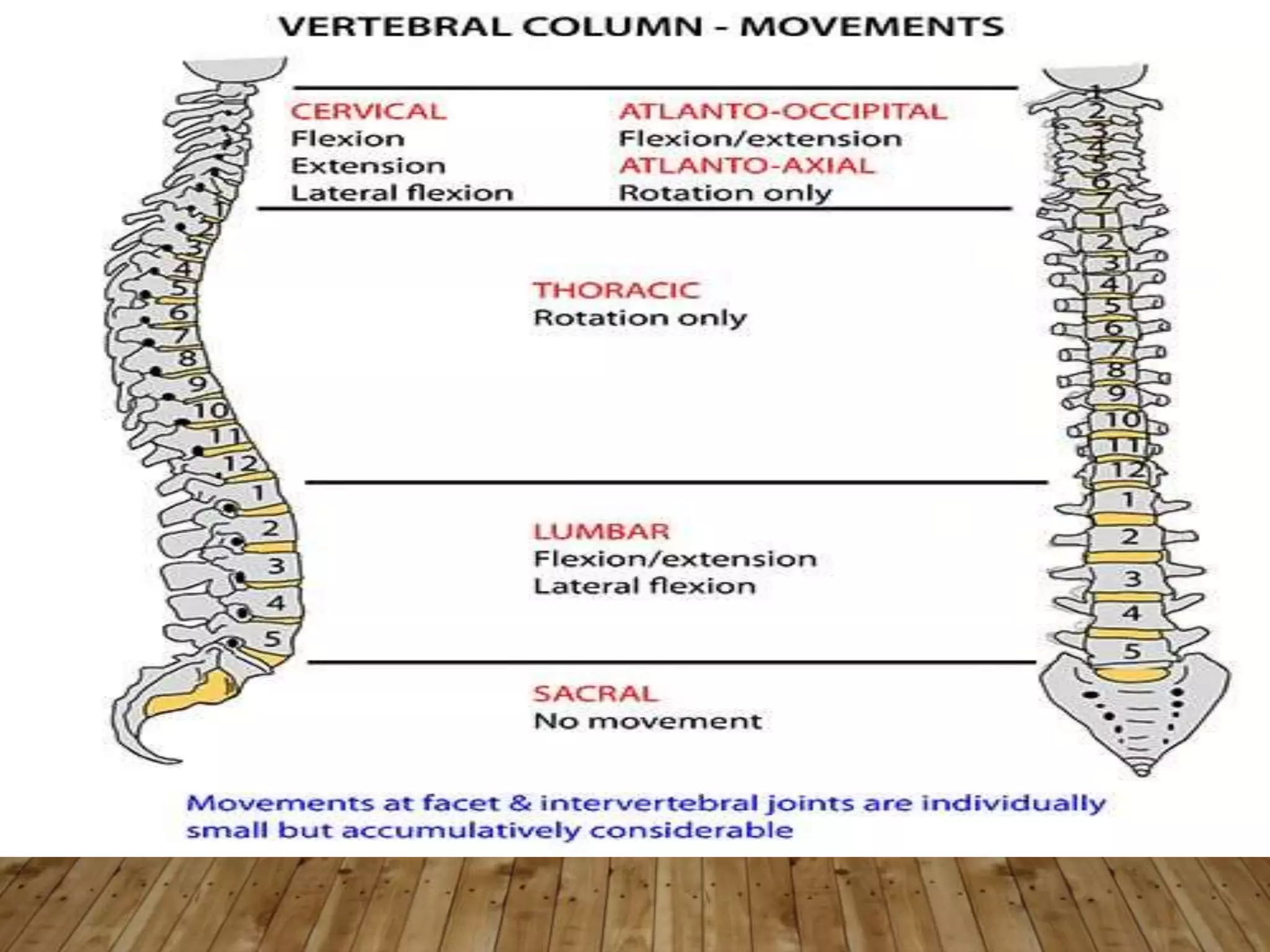 VERTEBRAL COLUMN - MOVEMENTS

CERVICAL
Flexion
Extension
Lateral flexion

ATLANTO-OCCIPITAL
Flexion/extension
ATLANTO-AXIAL
Rotation only

THORACIC
Rotation only

LUMBAR
Flexion/extension
Lateral flexion

SACRAL
No movement

1 2 3 4 5 6 7 8 9 10 11 12
1 2 3 4 5

1 2 3 4 5 6 7
1 2 3 4 5 6 7 8 9 10 11 12
1 2 3 4 5

Movements at facet & intervertebral joints are individually small but accumulatively considerable